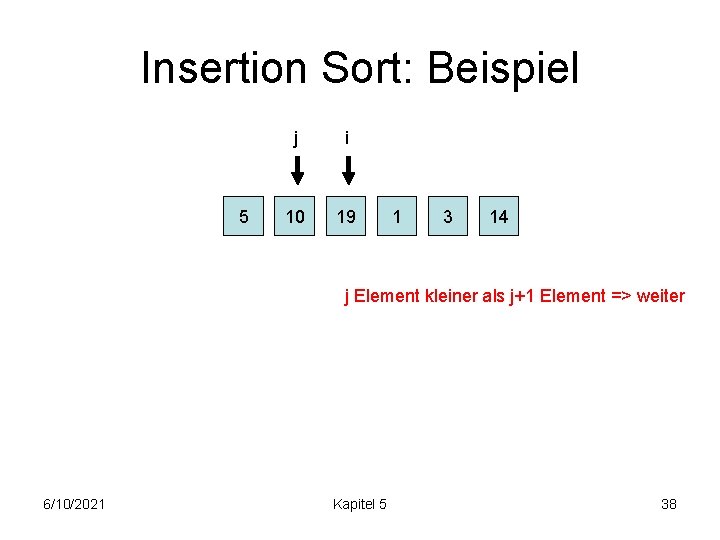 Insertion Sort: Beispiel

j i

5 10 19 1 3 14

j Element kleiner als j+1 Element => weiter

6/10/2021 Kapitel 5 38